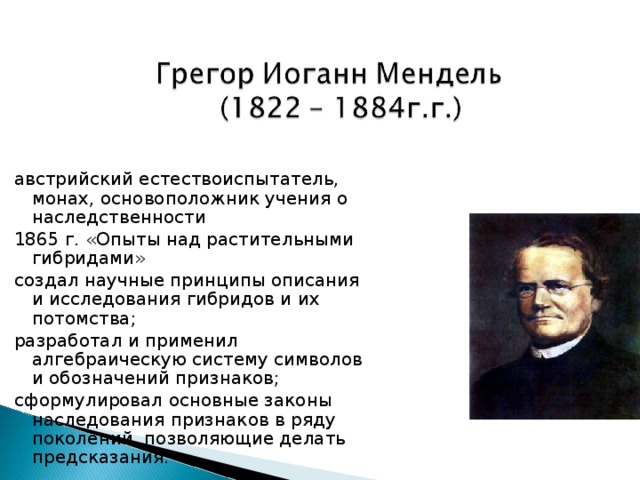 Грегор Иоганн Мендель
(1822 – 1884г.г.)

австрийский естествоиспытатель, монах, основоположник учения о наследственности

1865 г. «Опыты над растительными гибридами»

создал научные принципы описания и исследования гибридов и их потомства;

разработал и применил алгебраическую систему символов и обозначений признаков;

сформулировал основные законы наследования признаков в ряду поколений, позволяющие делать предсказания.